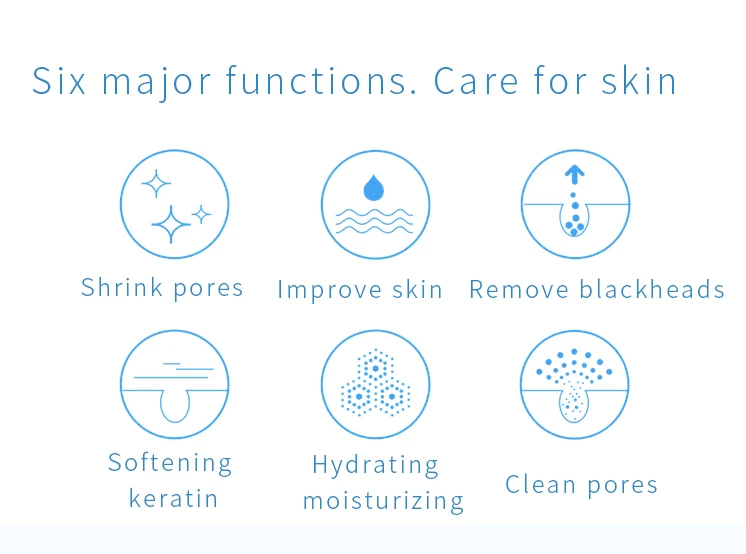 Six major functions. Care for skin

Shrink pores

Improve skin

Remove blackheads

Softening keratin

Hydrating moisturizing

Clean pores